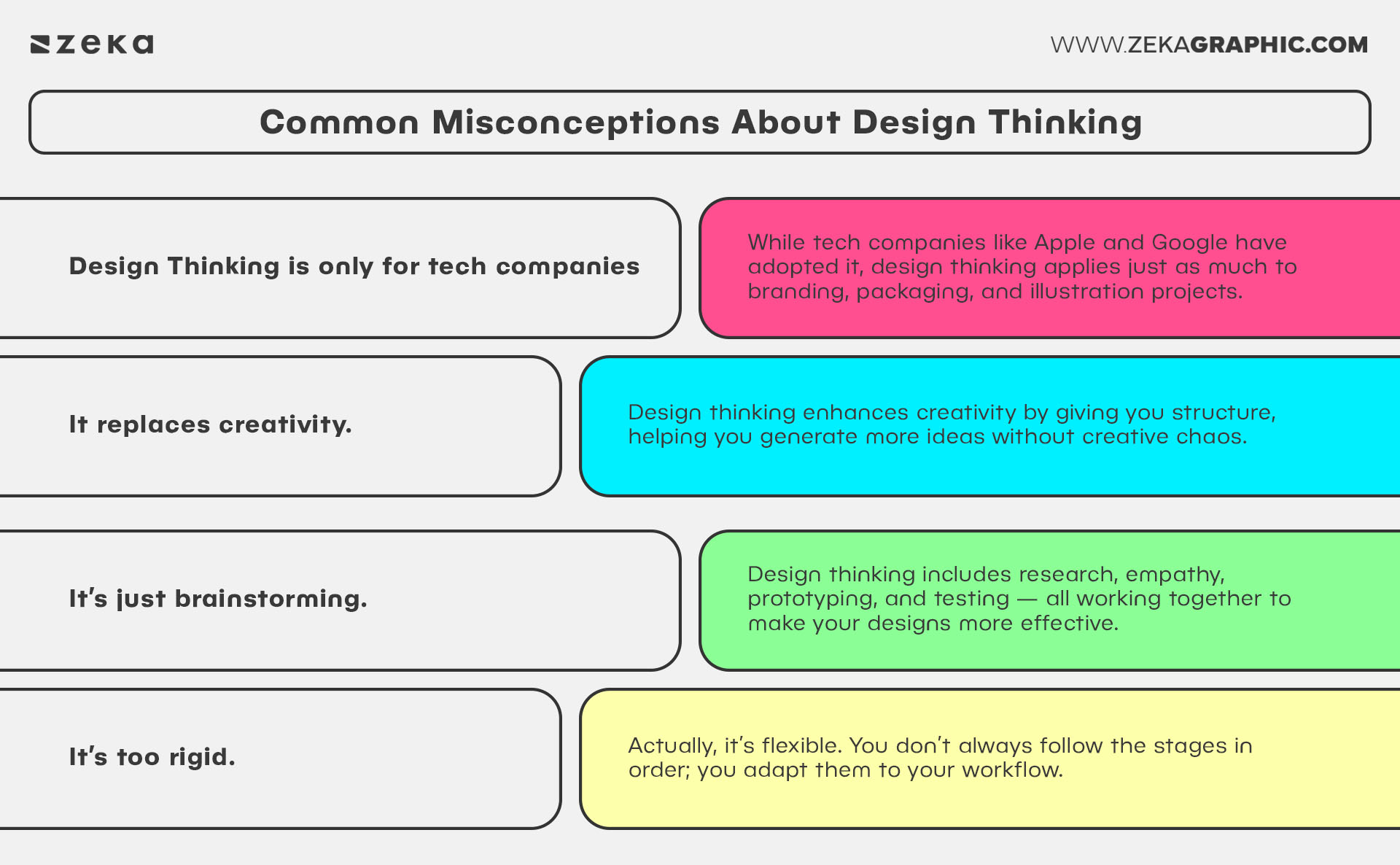 zeka

WWW.ZEKAGRAPHIC.COM

Common Misconceptions About Design Thinking

Design Thinking is only for tech companies

While tech companies like Apple and Google have adopted it, design thinking applies just as much to branding, packaging, and illustration projects.

It replaces creativity.

Design thinking enhances creativity by giving you structure, helping you generate more ideas without creative chaos.

It's just brainstorming.

Design thinking includes research, empathy, prototyping, and testing — all working together to make your designs more effective.

It's too rigid.

Actually, it's flexible. You don't always follow the stages in order; you adapt them to your workflow.